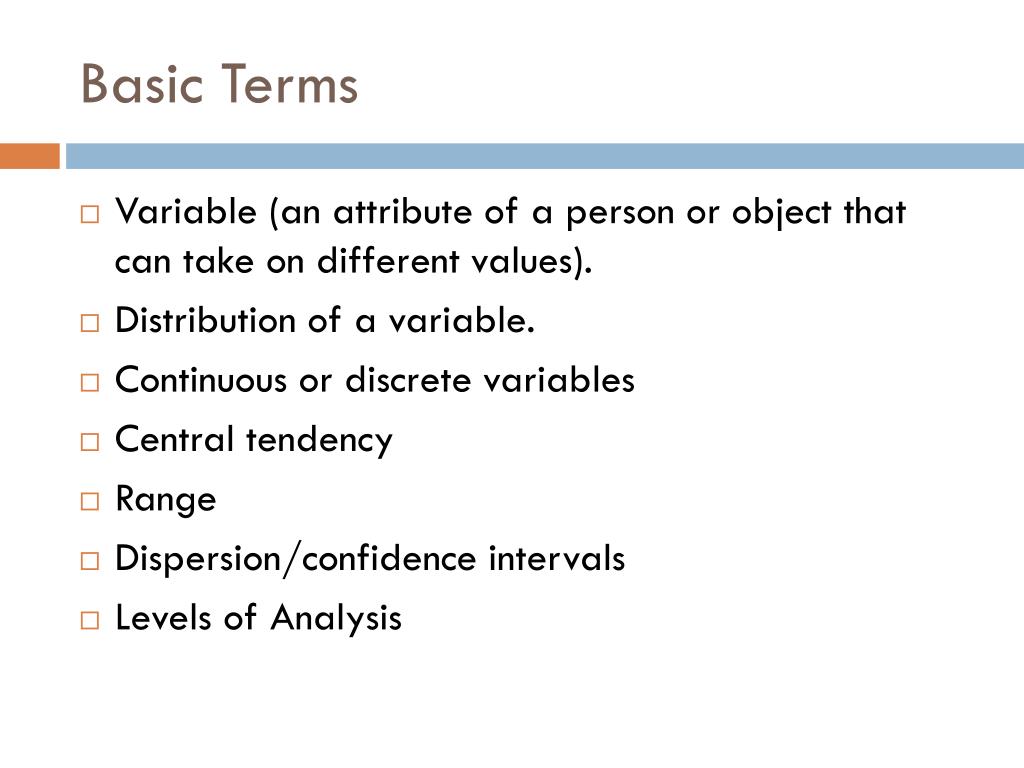 Basic Terms

□ Variable (an attribute of a person or object that can take on different values).
□ Distribution of a variable.
□ Continuous or discrete variables
□ Central tendency
□ Range
□ Dispersion/confidence intervals
□ Levels of Analysis